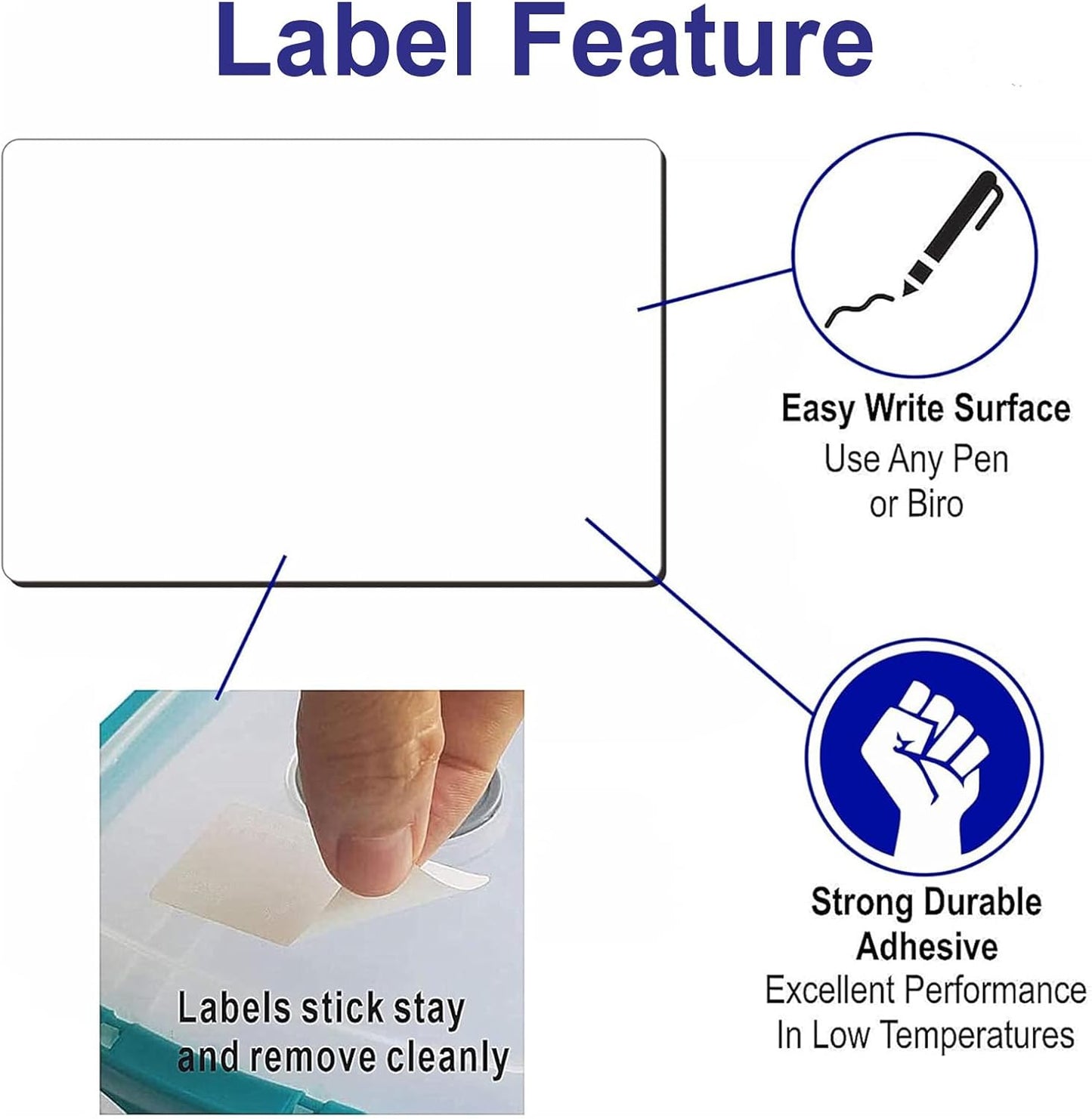 Label Feature

Easy Write Surface
Use Any Pen
or Biro

Strong Durable
Adhesive
Excellent Performance
In Low Temperatures

Labels stick stay
and remove cleanly